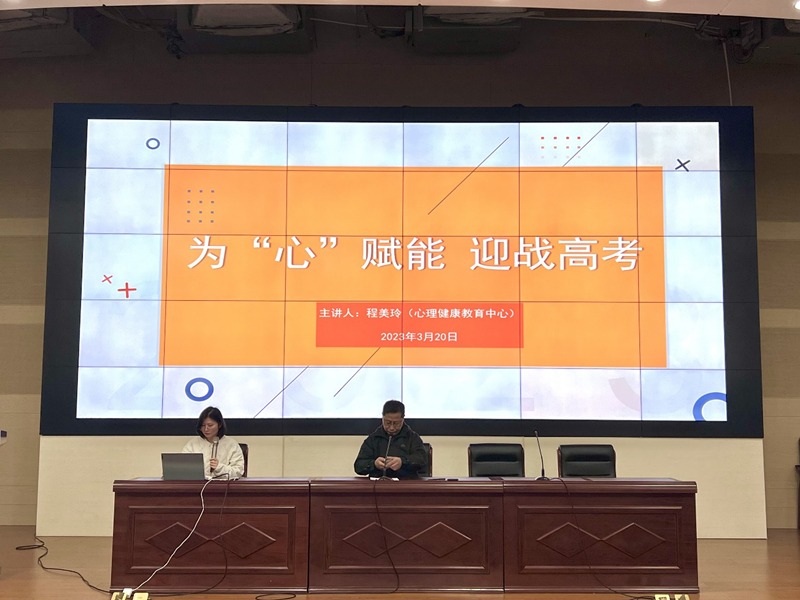 为“心”赋能 迎战高考

主讲人：程美玲（心理健康教育中心）

2023年3月20日